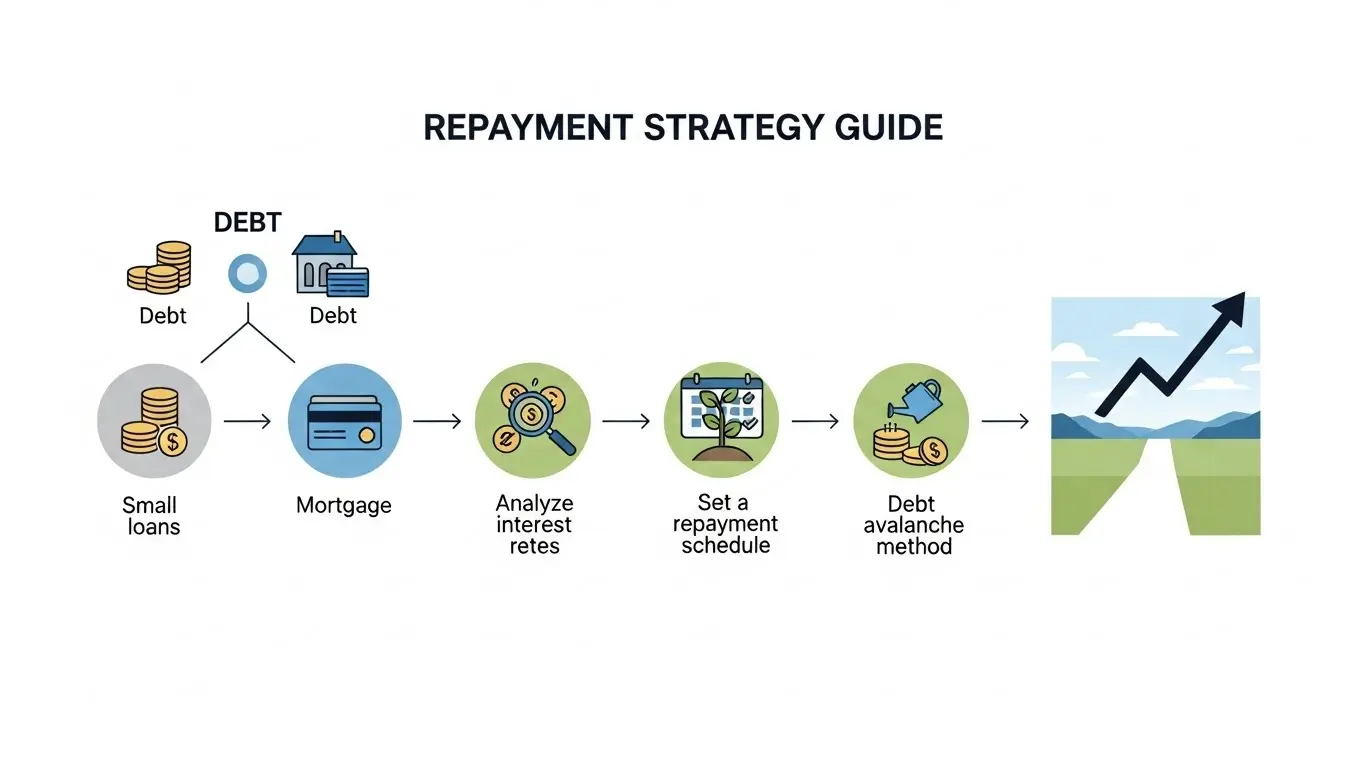 REPAYMENT STRATEGY GUIDE

DEBT

Debt

Debt

Small loans

Mortgage

Analyze interest retes

Set a repayment schedule

Debt avalanche method